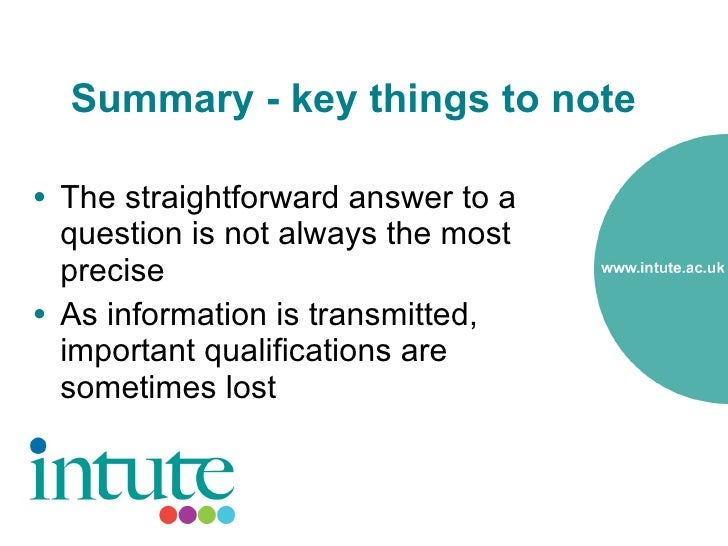 Summary - key things to note

• The straightforward answer to a question is not always the most precise
• As information is transmitted, important qualifications are sometimes lost

www.intute.ac.uk

intute